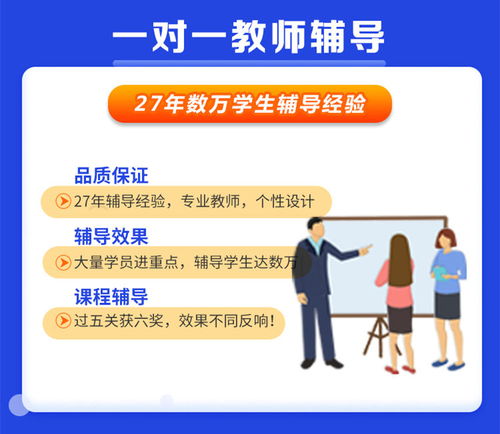 一对一教师辅导

27年数万学生辅导经验

品质保证

27年辅导经验，专业教师，个性设计

辅导效果

大量学员进重点，辅导学生达数万

课程辅导

过五关获六奖，效果不同反响！